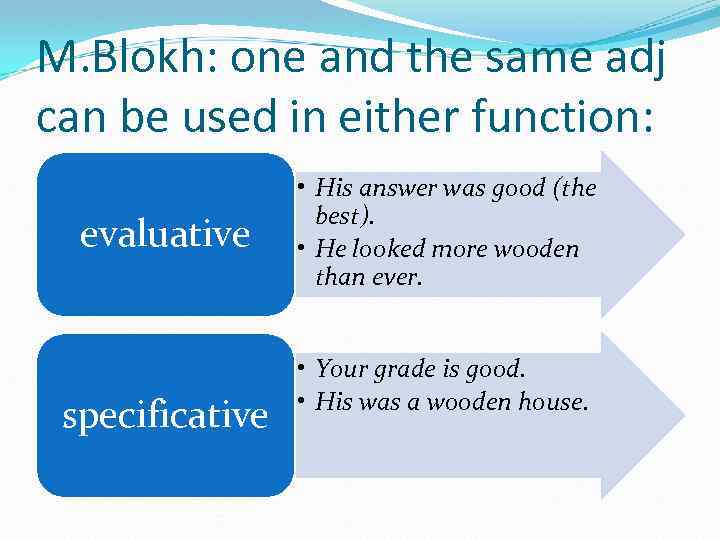 M.Blokh: one and the same adj can be used in either function:

evaluative

• His answer was good (the best).
• He looked more wooden than ever.

specificative

• Your grade is good.
• His was a wooden house.